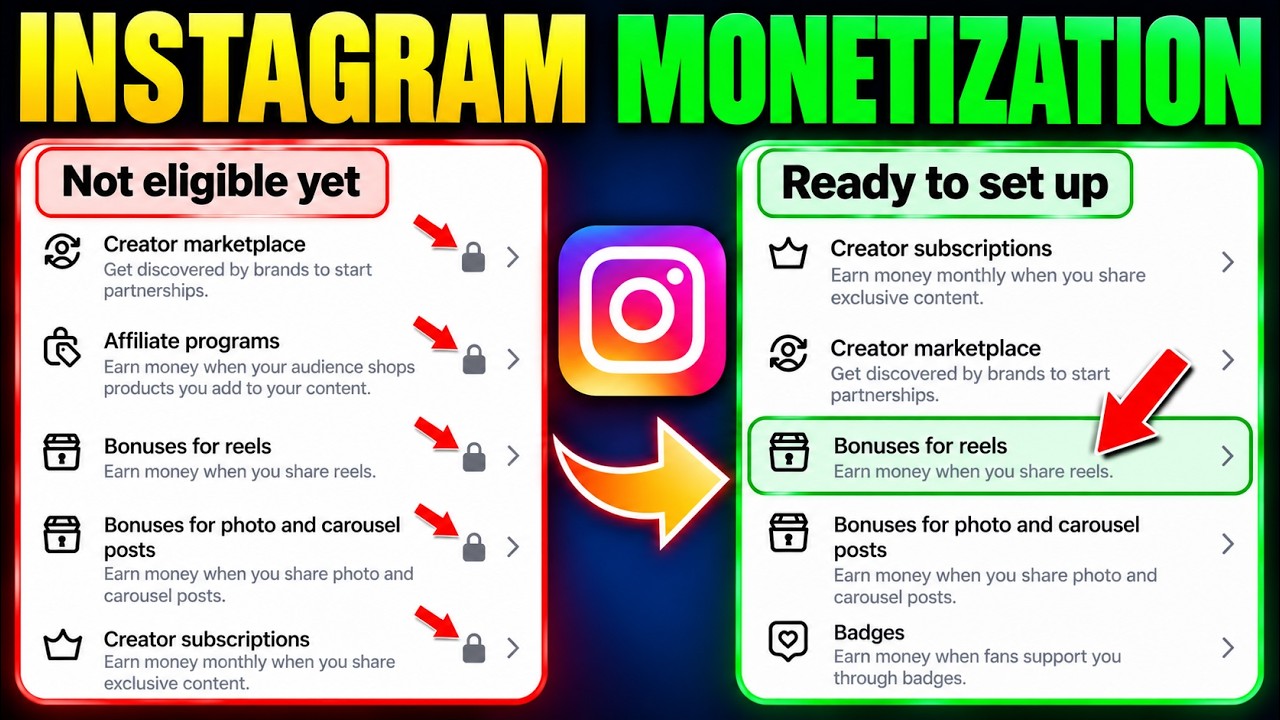 INSTAGRAM MONETIZATION

Not eligible yet

Creator marketplace
Get discovered by brands to start partnerships.

Affiliate programs
Earn money when your audience shops products you add to your content.

Bonuses for reels
Earn money when you share reels.

Bonuses for photo and carousel posts
Earn money when you share photo and carousel posts.

Creator subscriptions
Earn money monthly when you share exclusive content.

Ready to set up

Creator subscriptions
Earn money monthly when you share exclusive content.

Creator marketplace
Get discovered by brands to start partnerships.

Bonuses for reels
Earn money when you share reels.

Bonuses for photo and carousel posts
Earn money when you share photo and carousel posts.

Badges
Earn money when fans support you through badges.